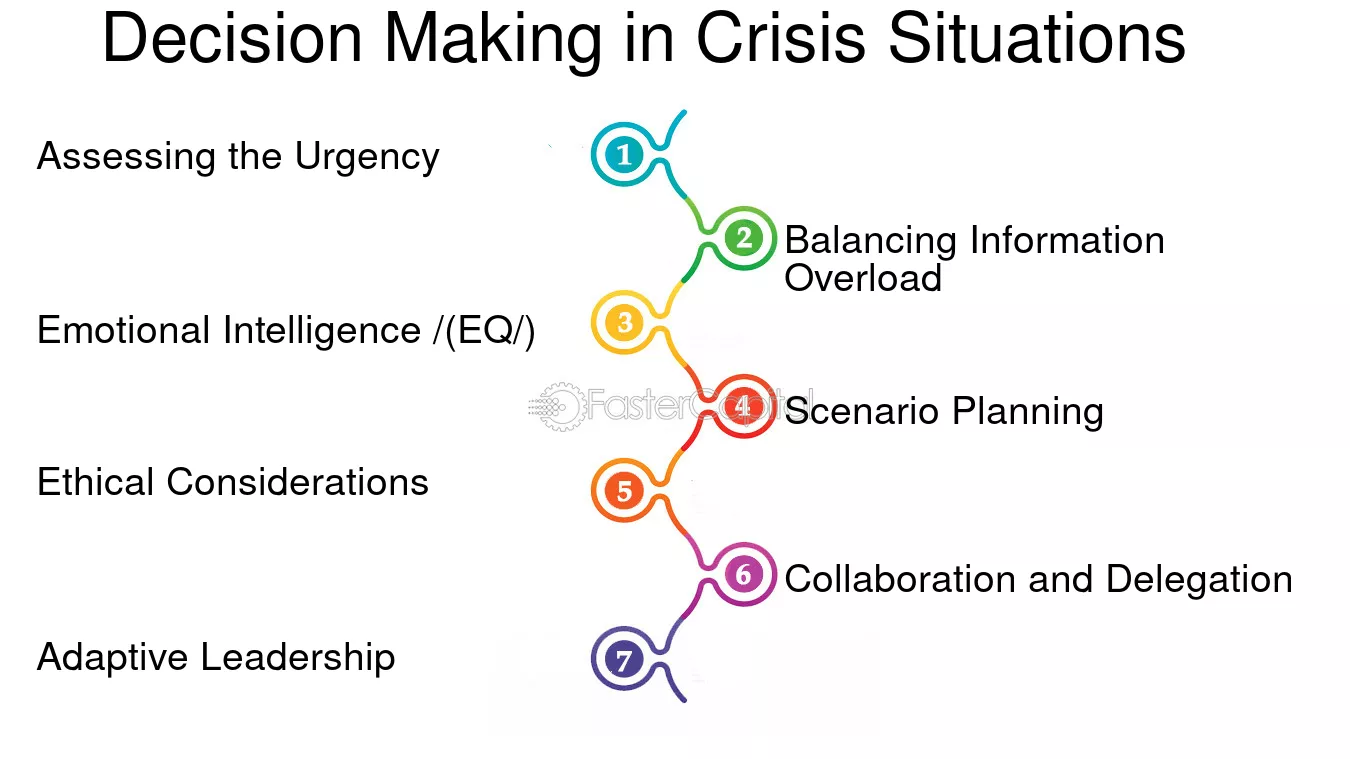 Decision Making in Crisis Situations

1
Assessing the Urgency

2
Balancing Information Overload

3
Emotional Intelligence /(EQ/)

4
Scenario Planning

FasterCapital

5
Ethical Considerations

6
Collaboration and Delegation

7
Adaptive Leadership